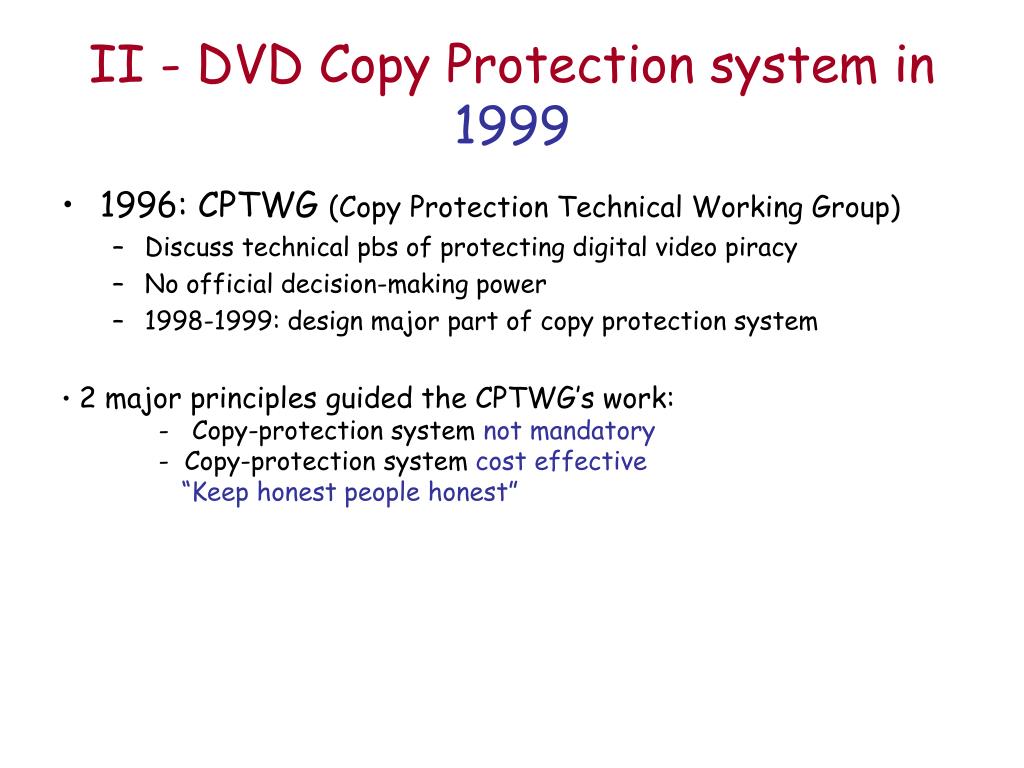 II - DVD Copy Protection system in 1999

• 1996: CPTWG (Copy Protection Technical Working Group)
– Discuss technical pbs of protecting digital video piracy
– No official decision-making power
– 1998-1999: design major part of copy protection system

• 2 major principles guided the CPTWG's work:
- Copy-protection system not mandatory
- Copy-protection system cost effective
"Keep honest people honest"